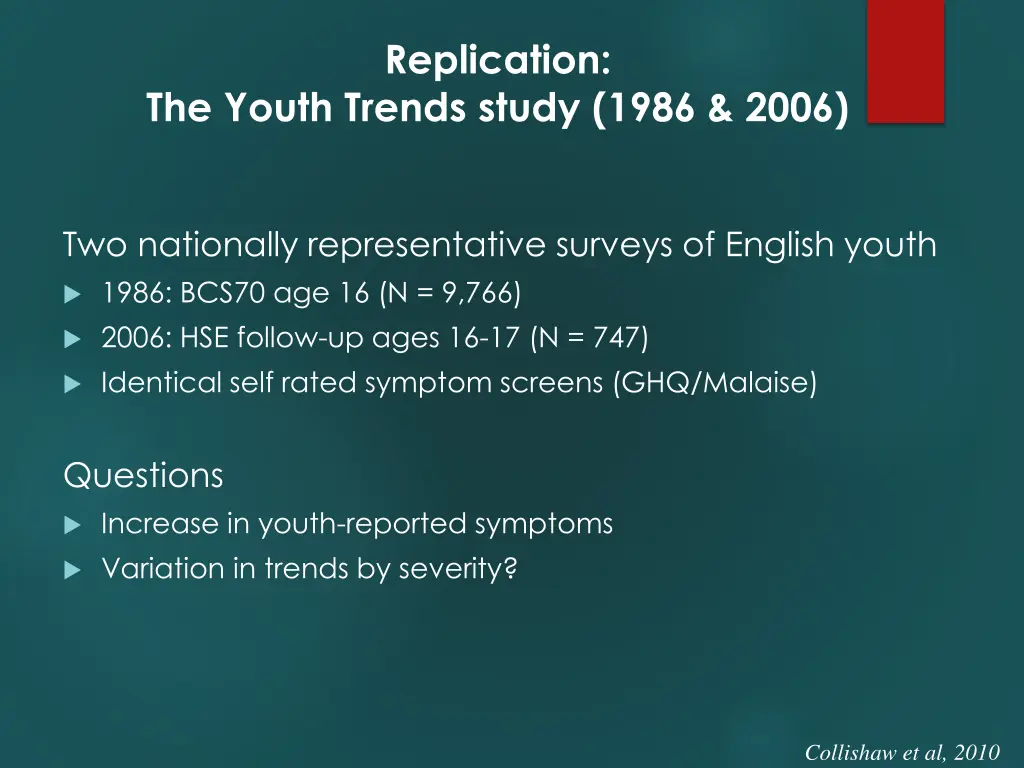 Replication:
The Youth Trends study (1986 & 2006)

Two nationally representative surveys of English youth
1986: BCS70 age 16 (N = 9,766)
2006: HSE follow-up ages 16-17 (N = 747)
Identical self rated symptom screens (GHQ/Malaise)

Questions
Increase in youth-reported symptoms
Variation in trends by severity?

Collishaw et al, 2010